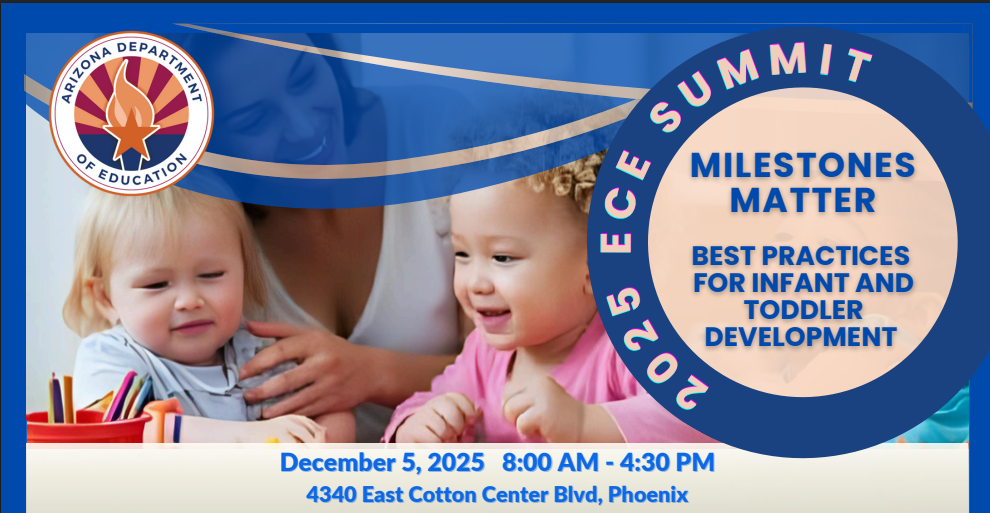 ARIZONA DEPARTMENT OF EDUCATION

2025 ECE SUMMIT

MILESTONES MATTER

BEST PRACTICES FOR INFANT AND TODDLER DEVELOPMENT

December 5, 2025 8:00 AM - 4:30 PM

4340 East Cotton Center Blvd, Phoenix